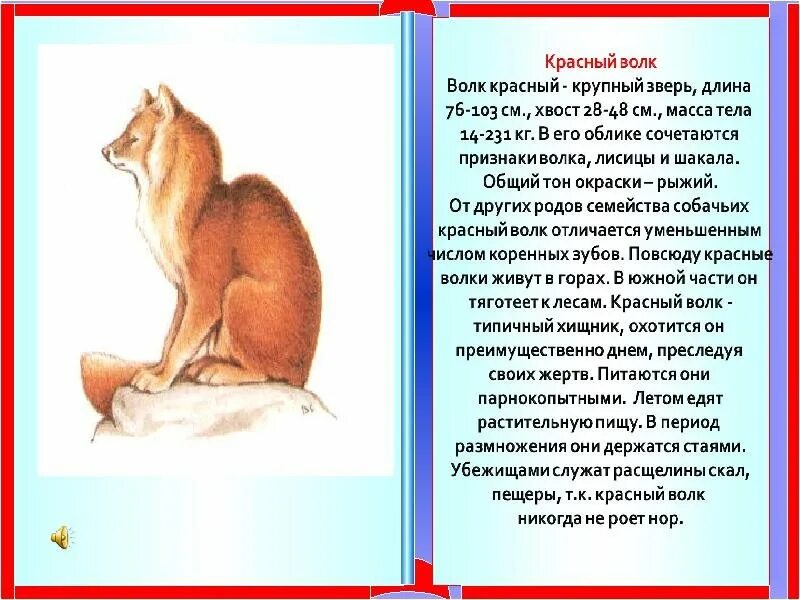 Красный волк

Волк красный - крупный зверь, длина 76-103 см., хвост 28-48 см., масса тела 14-231 кг. В его облике сочетаются признаки волка, лисицы и шакала. Общий тон окраски – рыжий. От других родов семейства собачьих красный волк отличается уменьшенным числом коренных зубов. Повсюду красные волки живут в горах. В южной части он тяготеет к лесам. Красный волк - типичный хищник, охотится он преимущественно днем, преследуя своих жертв. Питаются они парнокопытными. Летом едят растительную пищу. В период размножения они держатся стаями. Убежищами служат расщелины скал, пещеры, т.к. красный волк никогда не роет нор.